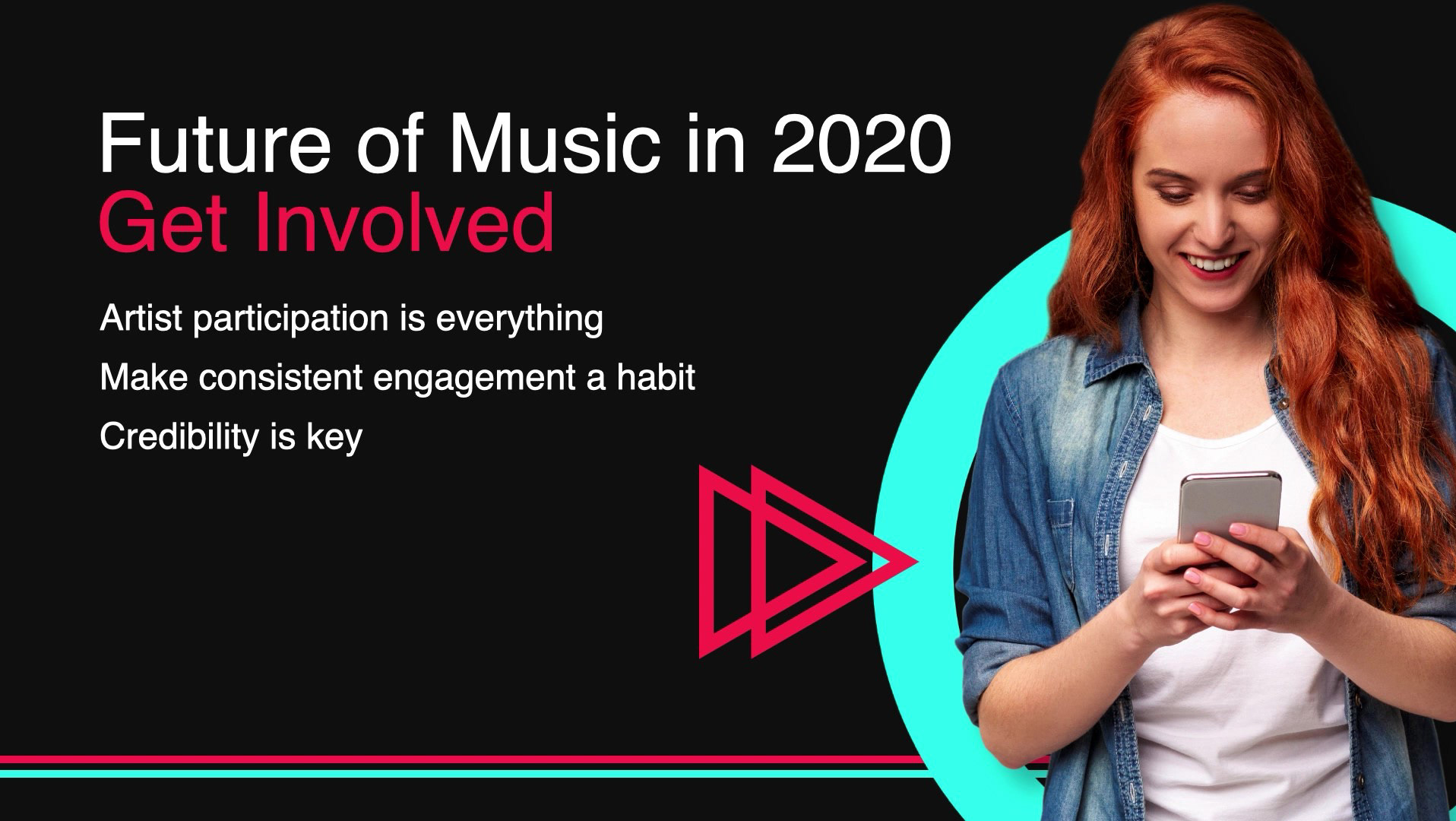 Future of Music in 2020
Get Involved

Artist participation is everything

Make consistent engagement a habit

Credibility is key